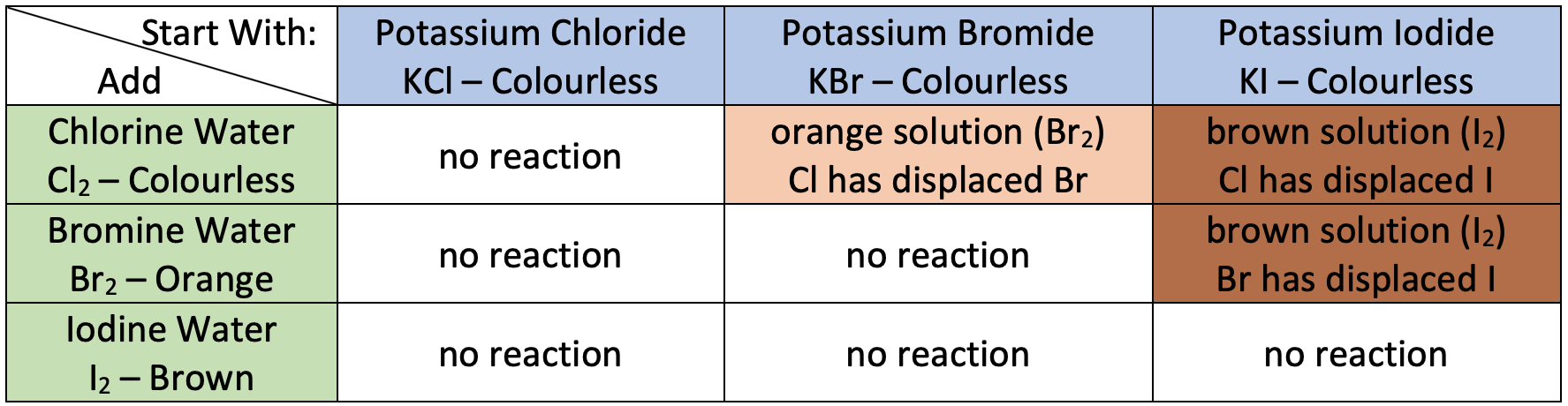 | Start With: Add | Potassium Chloride KCl – Colourless | Potassium Bromide KBr – Colourless | Potassium Iodide KI – Colourless |
|---|---|---|---|
| Chlorine Water $Cl_2$ – Colourless | no reaction | orange solution ($Br_2$) Cl has displaced Br | brown solution ($I_2$) Cl has displaced I |
| Bromine Water $Br_2$ – Orange | no reaction | no reaction | brown solution ($I_2$) Br has displaced I |
| Iodine Water $I_2$ – Brown | no reaction | no reaction | no reaction |